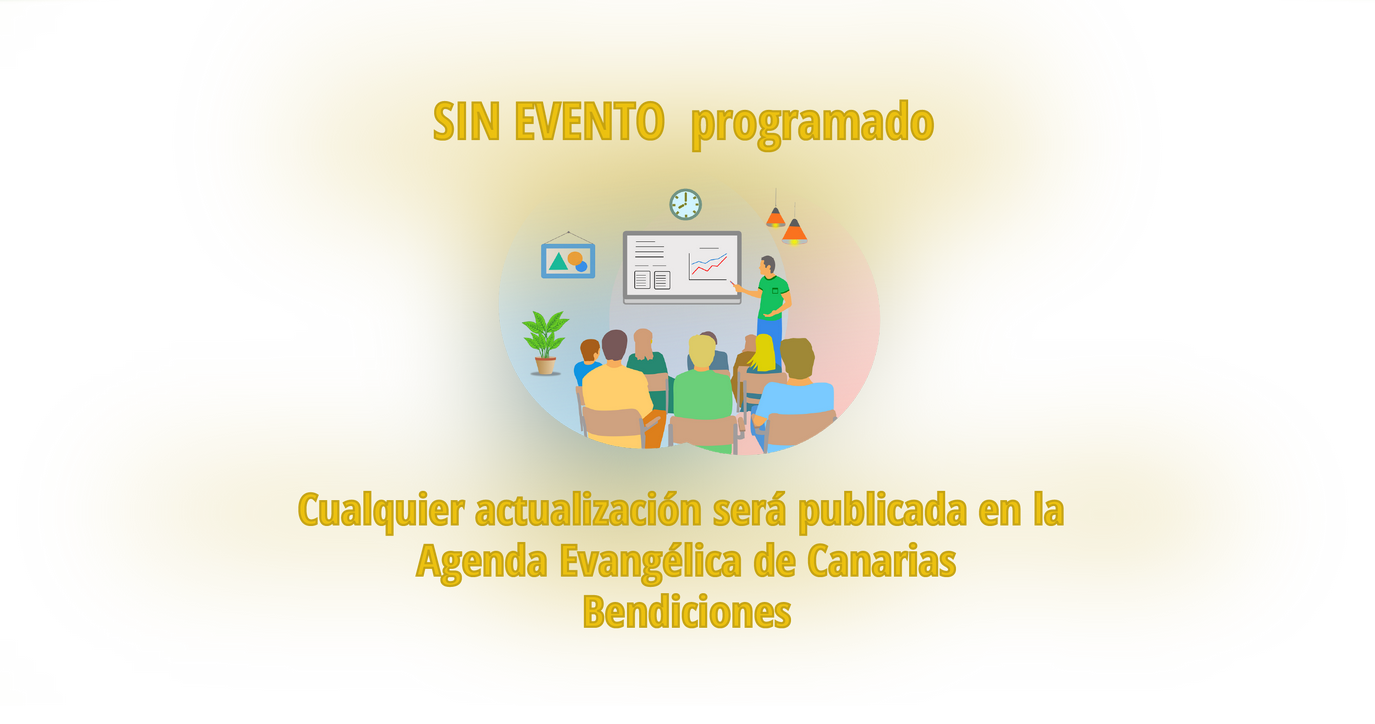 SIN EVENTO programado

Cualquier actualización será publicada en la Agenda Evangélica de Canarias
Bendiciones